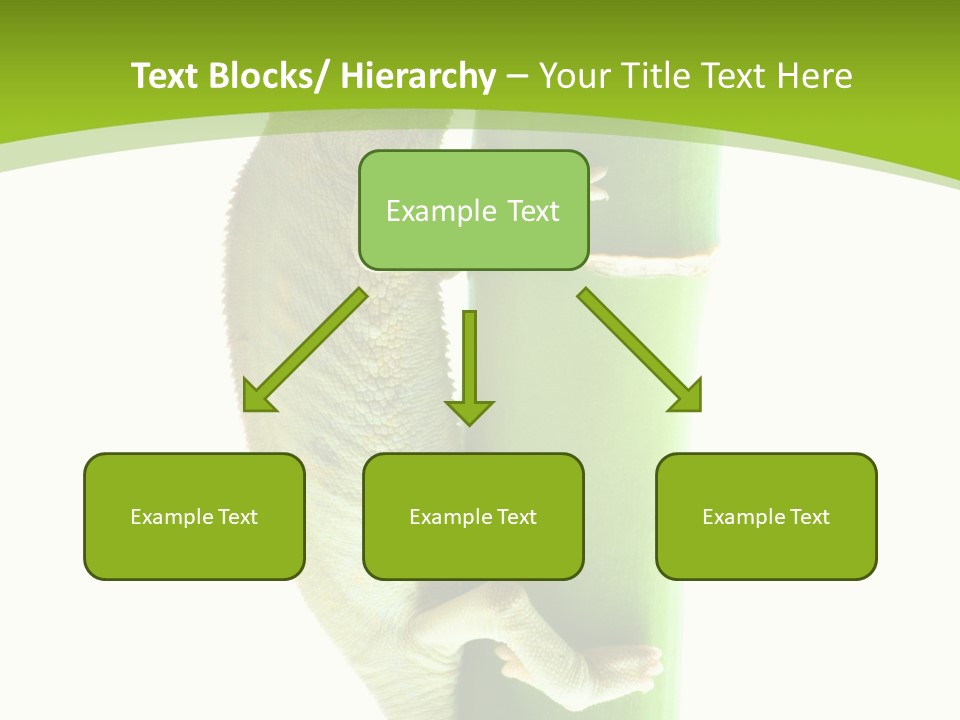 Text Blocks/ Hierarchy – Your Title Text Here

Example Text

Example Text

Example Text

Example Text